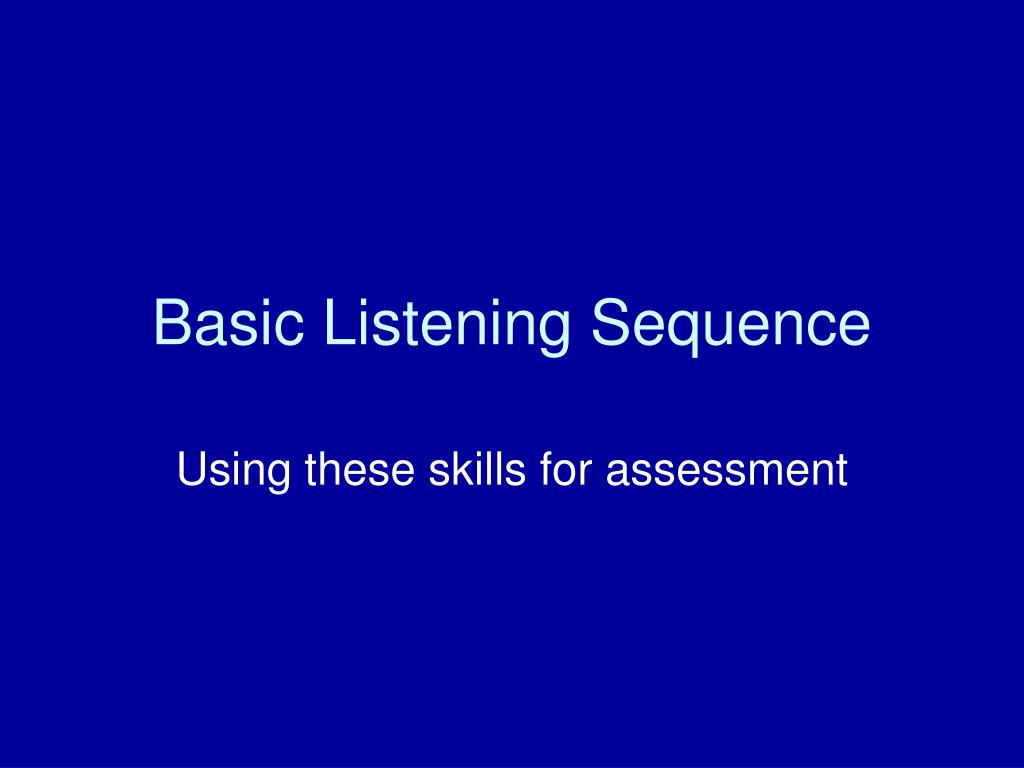 Basic Listening Sequence

Using these skills for assessment